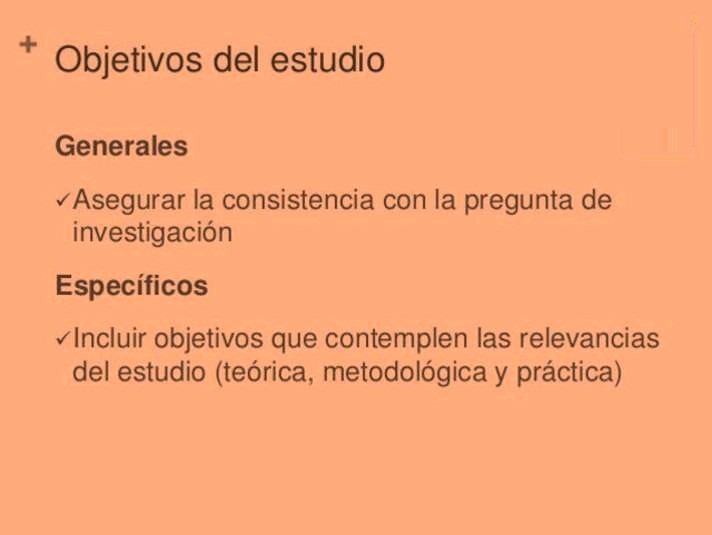 + Objetivos del estudio

Generales

✓Asegurar la consistencia con la pregunta de investigación

Específicos

✓Incluir objetivos que contemplen las relevancias del estudio (teórica, metodológica y práctica)